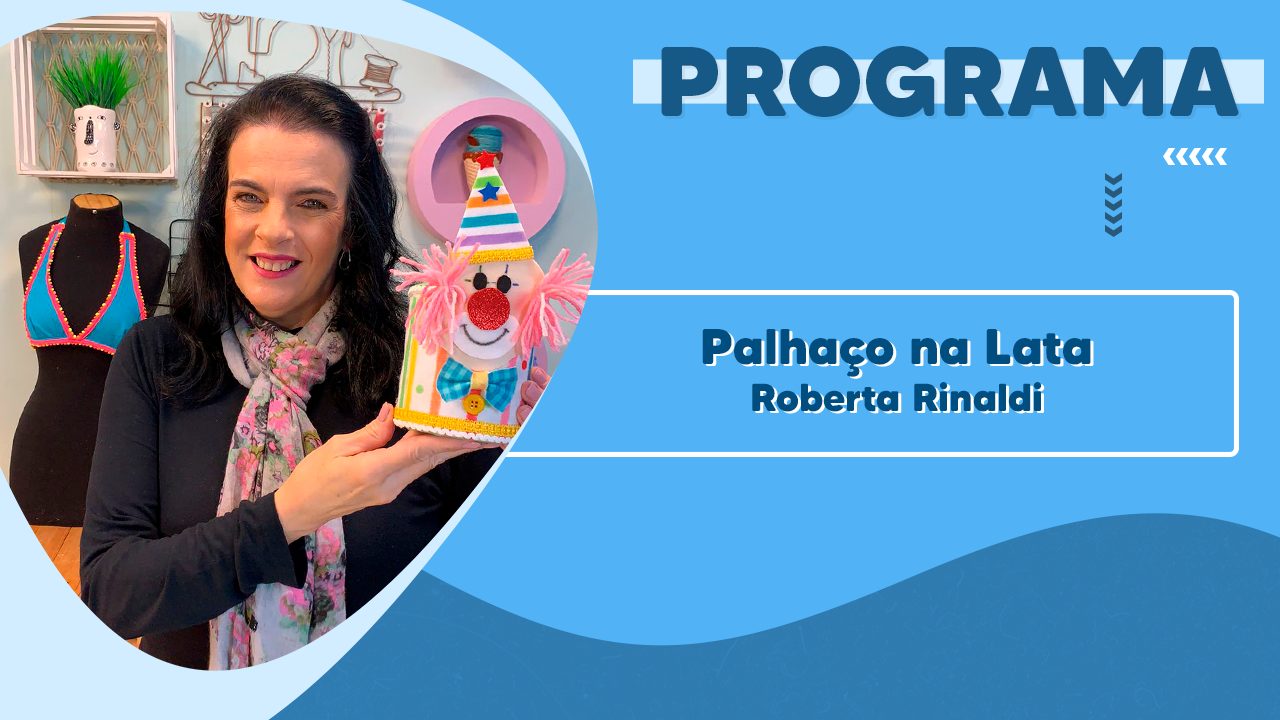 PROGRAMA

Palhaço na Lata
Roberta Rinaldi